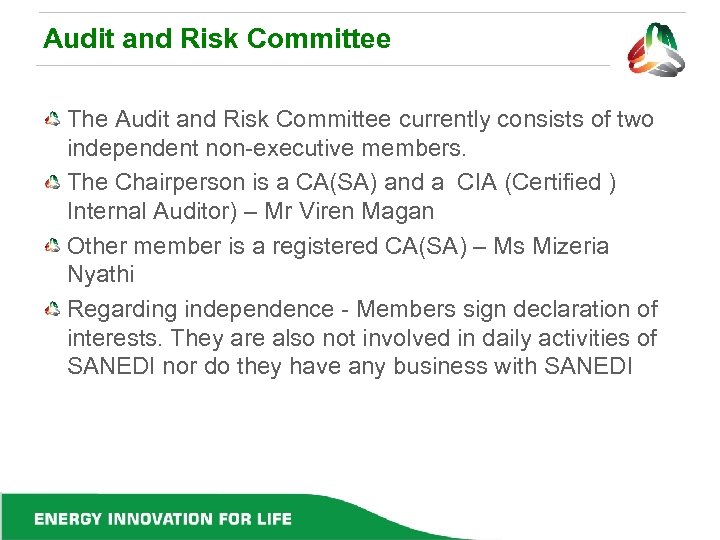 Audit and Risk Committee

The Audit and Risk Committee currently consists of two independent non-executive members.

The Chairperson is a CA(SA) and a CIA (Certified ) Internal Auditor) – Mr Viren Magan

Other member is a registered CA(SA) – Ms Mizeria Nyathi

Regarding independence - Members sign declaration of interests. They are also not involved in daily activities of SANEDI nor do they have any business with SANEDI

ENERGY INNOVATION FOR LIFE